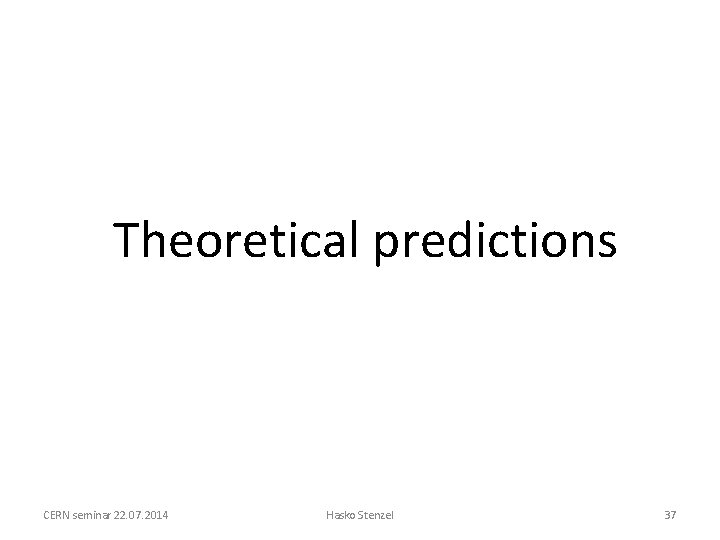 Theoretical predictions

CERN seminar 22.07.2014 Hasko Stenzel 37